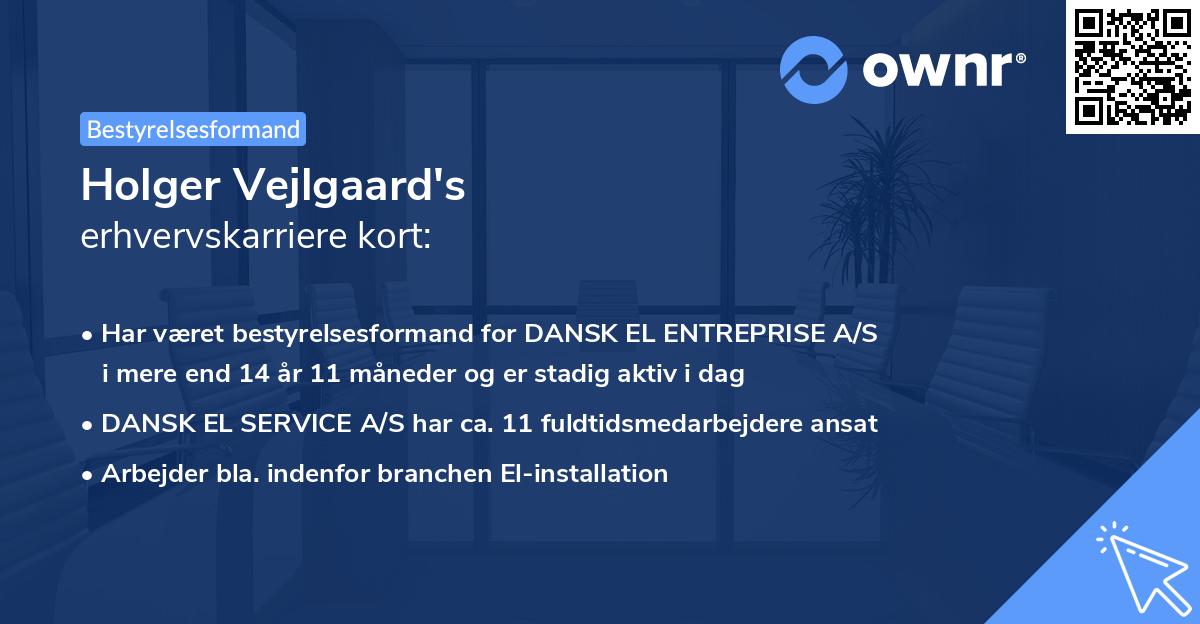 ownr®

Bestyrelsesformand

Holger Vejlgaard's
erhvervskarriere kort:

• Har været bestyrelsesformand for DANSK EL ENTREPRISE A/S i mere end 14 år 11 måneder og er stadig aktiv i dag

• DANSK EL SERVICE A/S har ca. 11 fuldtidsmedarbejdere ansat

• Arbejder bla. indenfor branchen El-installation